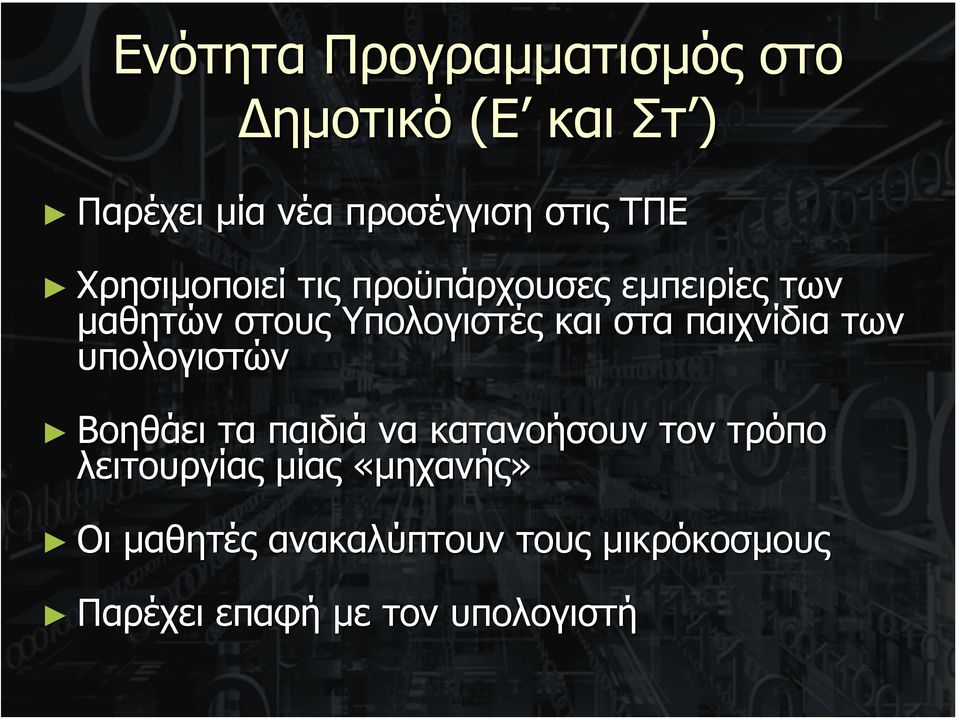 Ενότητα Προγραμματισμός στο Δημοτικό (Ε′ και Στ′)

► Παρέχει μία νέα προσέγγιση στις ΤΠΕ

► Χρησιμοποιεί τις προϋπάρχουσες εμπειρίες των μαθητών στους Υπολογιστές και στα παιχνίδια των υπολογιστών

► Βοηθάει τα παιδιά να κατανοήσουν τον τρόπο λειτουργίας μίας «μηχανής»

► Οι μαθητές ανακαλύπτουν τους μικρόκοσμους

► Παρέχει επαφή με τον υπολογιστή